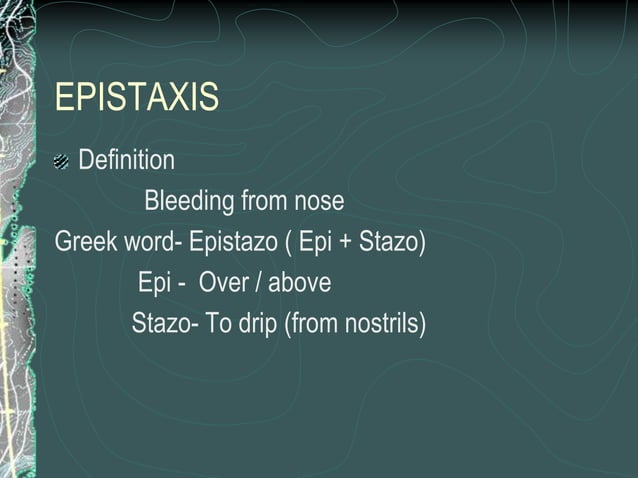 EPISTAXIS

Definition

Bleeding from nose

Greek word- Epistazo ( Epi + Stazo)

Epi - Over / above

Stazo- To drip (from nostrils)